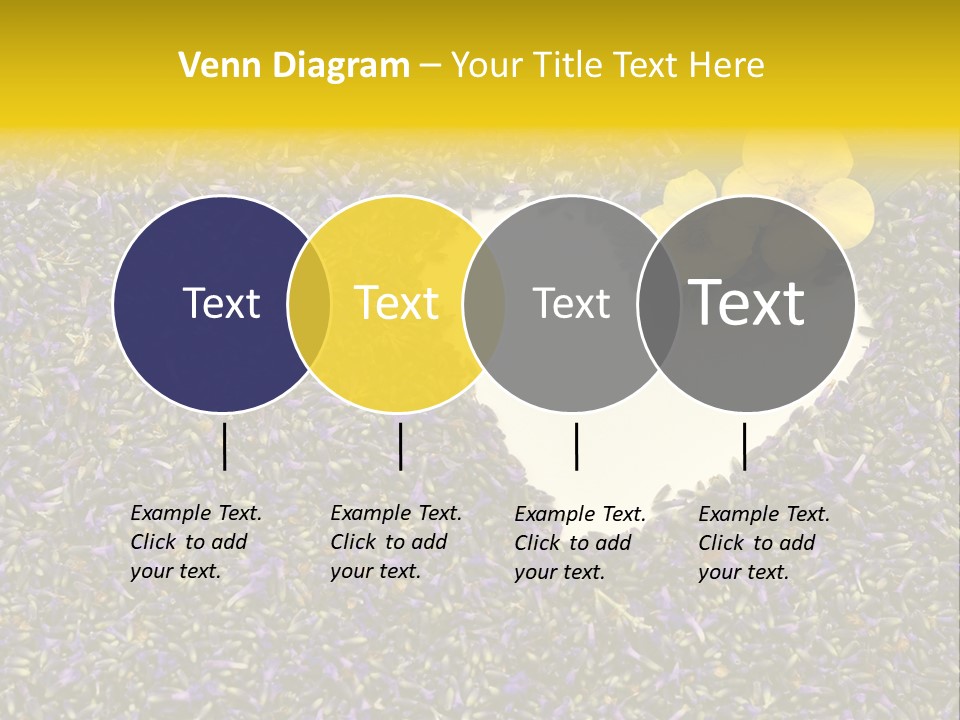 Venn Diagram – Your Title Text Here

Text

Text

Text

Text

Example Text. Click to add your text.

Example Text. Click to add your text.

Example Text. Click to add your text.

Example Text. Click to add your text.